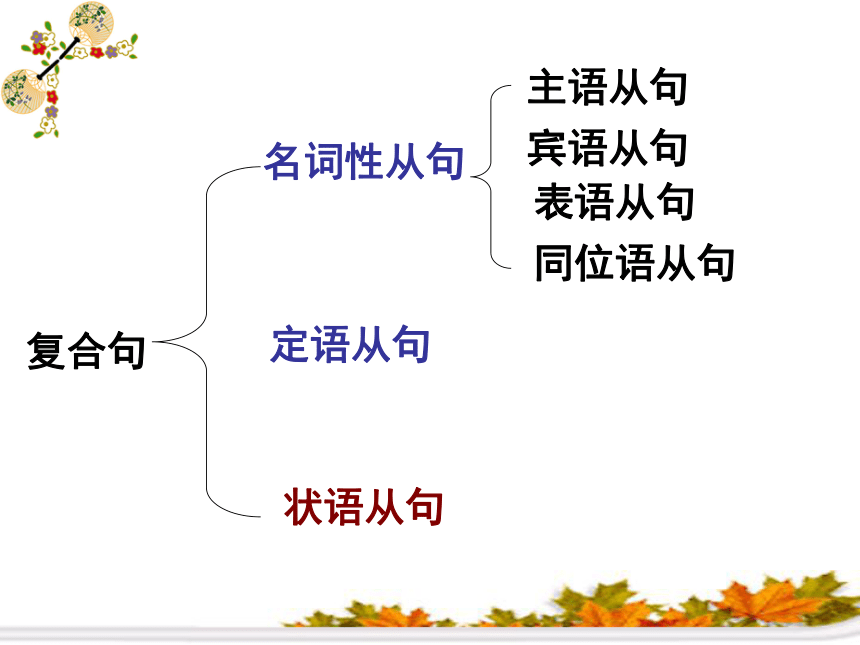 复合句

名词性从句

主语从句
宾语从句
表语从句
同位语从句

定语从句

状语从句